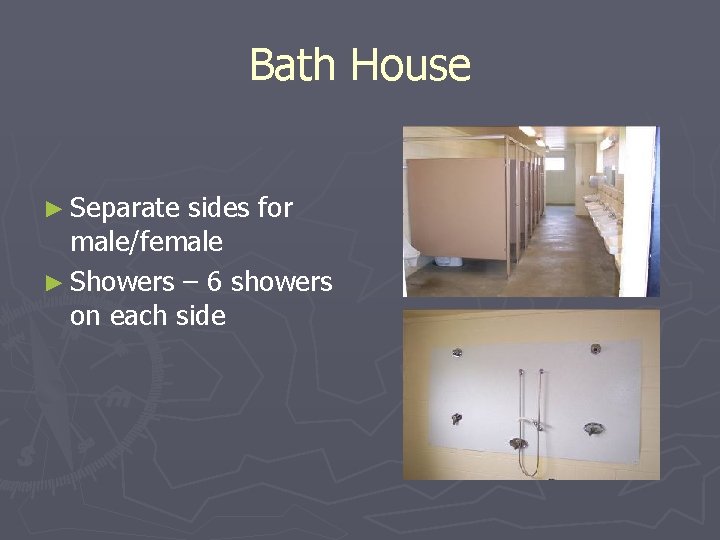 Bath House

► Separate sides for male/female
► Showers – 6 showers on each side